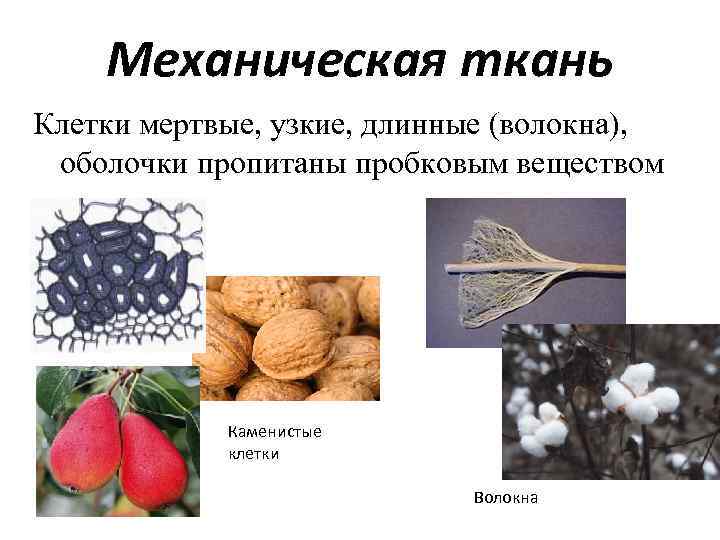 Механическая ткань

Клетки мертвые, узкие, длинные (волокна), оболочки пропитаны пробковым веществом

Каменистые клетки

Волокна